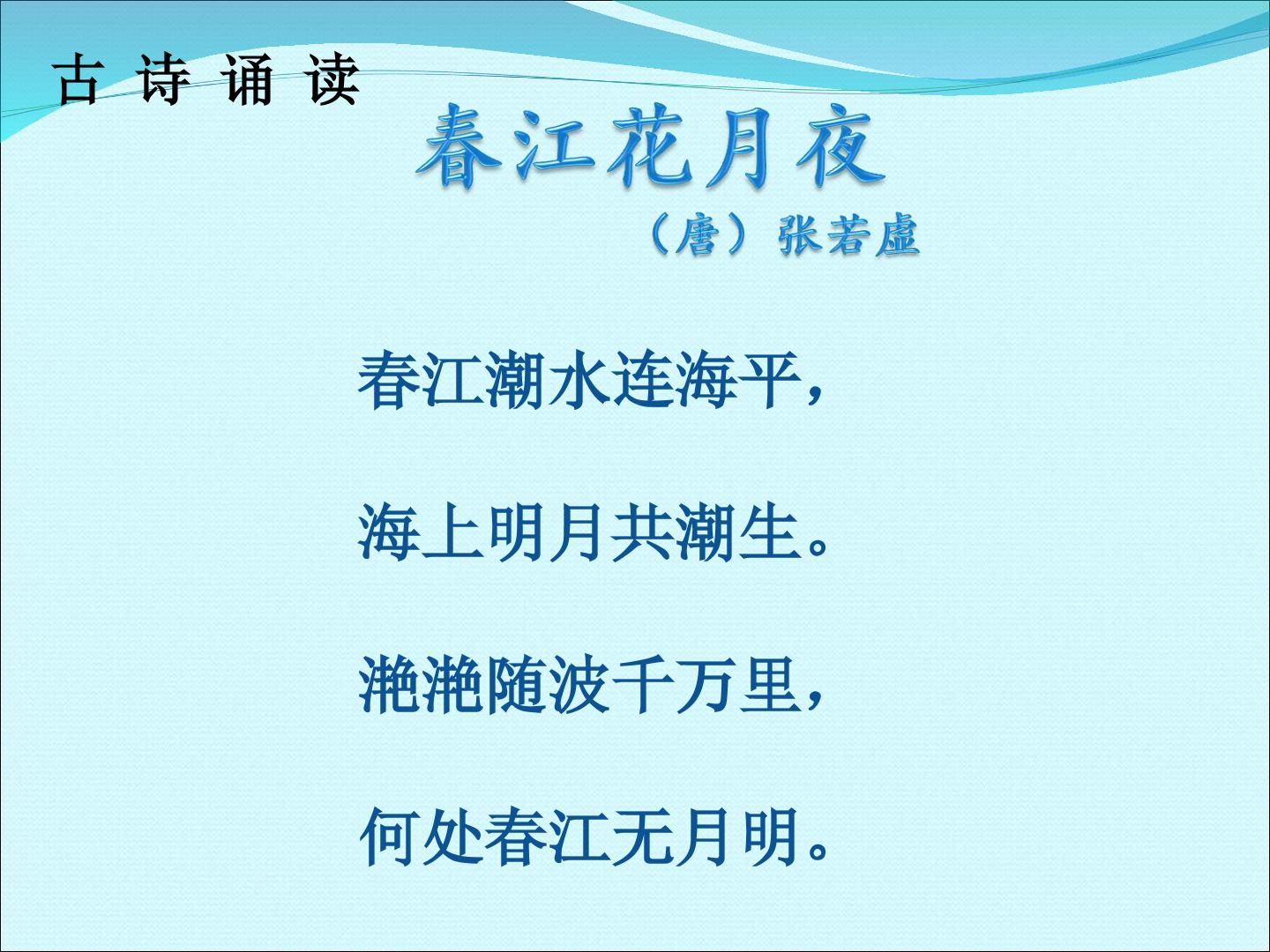 古诗诵读

春江花月夜

（唐）张若虚

春江潮水连海平，

海上明月共潮生。

滟滟随波千万里，

何处春江无月明。